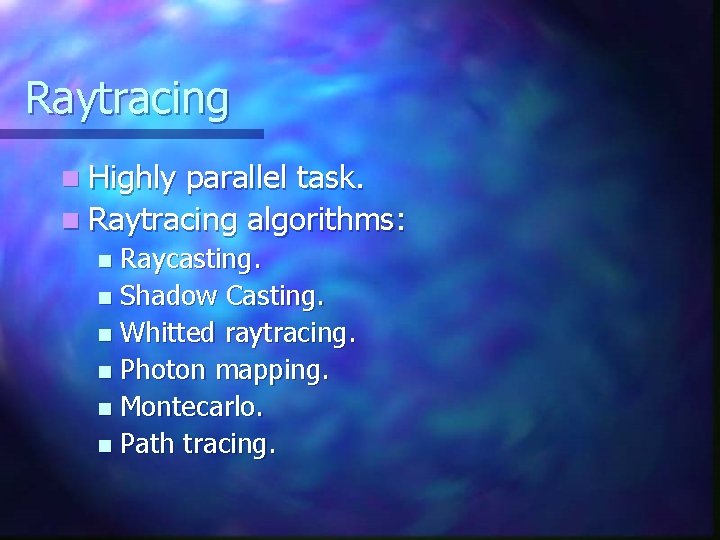 Raytracing

• Highly parallel task.
• Raytracing algorithms:
• Raycasting.
• Shadow Casting.
• Whitted raytracing.
• Photon mapping.
• Montecarlo.
• Path tracing.